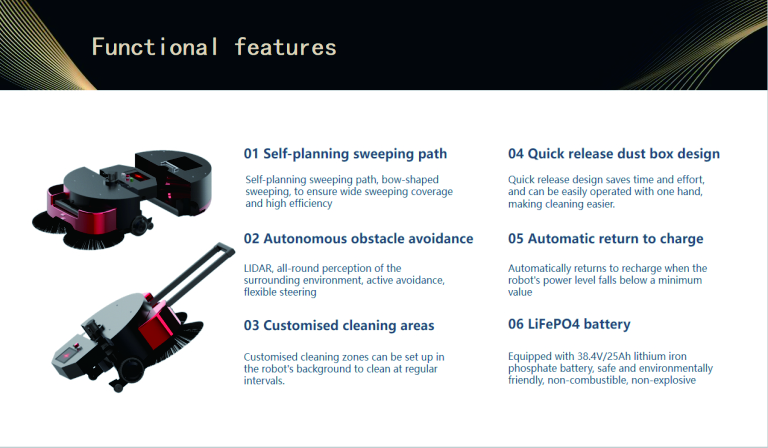 Functional features

01 Self-planning sweeping path

Self-planning sweeping path, bow-shaped sweeping, to ensure wide sweeping coverage and high efficiency

02 Autonomous obstacle avoidance

LIDAR, all-round perception of the surrounding environment, active avoidance, flexible steering

03 Customised cleaning areas

Customised cleaning zones can be set up in the robot's background to clean at regular intervals.

04 Quick release dust box design

Quick release design saves time and effort, and can be easily operated with one hand, making cleaning easier.

05 Automatic return to charge

Automatically returns to recharge when the robot's power level falls below a minimum value

06 LiFePO4 battery

Equipped with 38.4V/25Ah lithium iron phosphate battery, safe and environmentally friendly, non-combustible, non-explosive